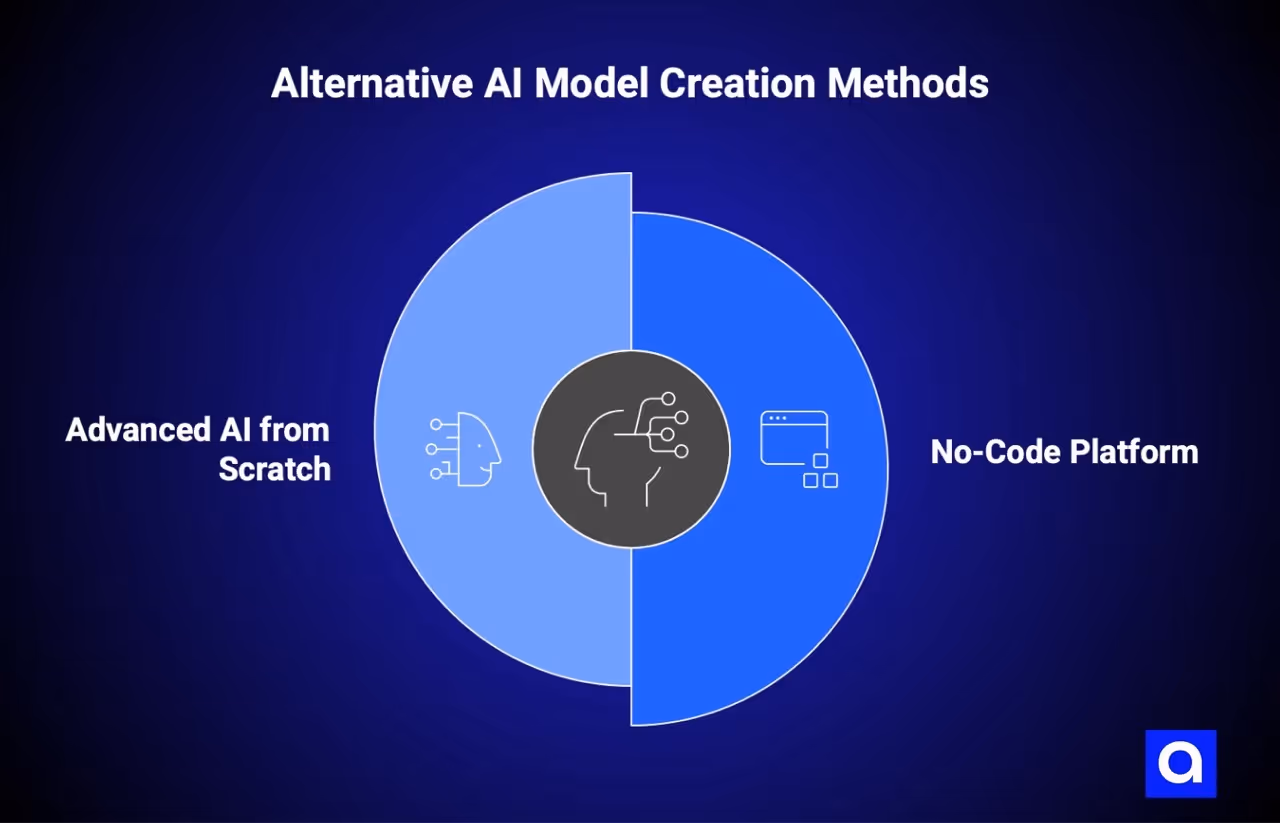 Alternative AI Model Creation Methods

Advanced AI from Scratch

No-Code Platform

a